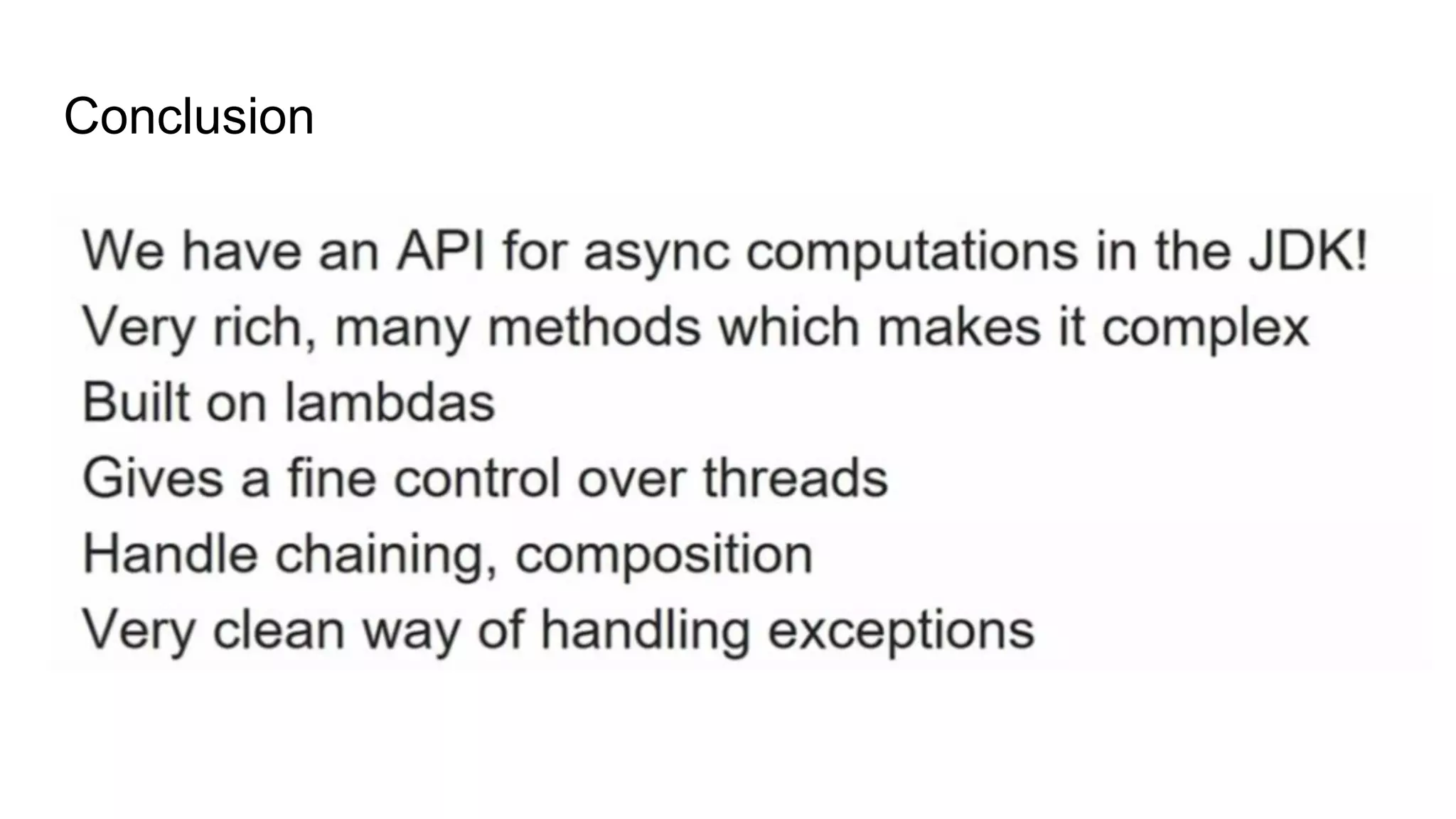 Conclusion

We have an API for async computations in the JDK!

Very rich, many methods which makes it complex

Built on lambdas

Gives a fine control over threads

Handle chaining, composition

Very clean way of handling exceptions